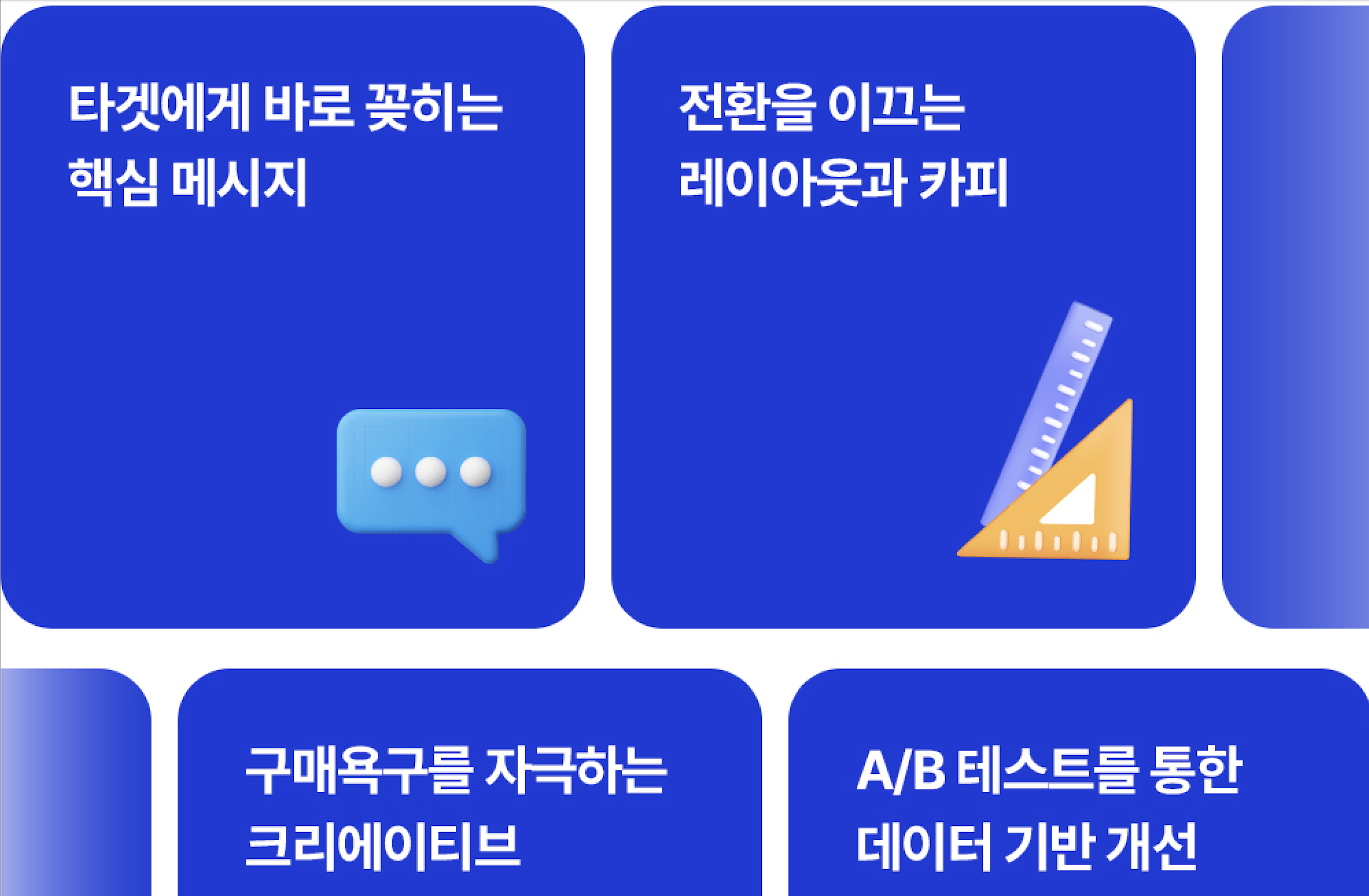 타겟에게 바로 꽂히는
핵심 메시지

전환을 이끄는
레이아웃과 카피

구매욕구를 자극하는
크리에이티브

A/B 테스트를 통한
데이터 기반 개선